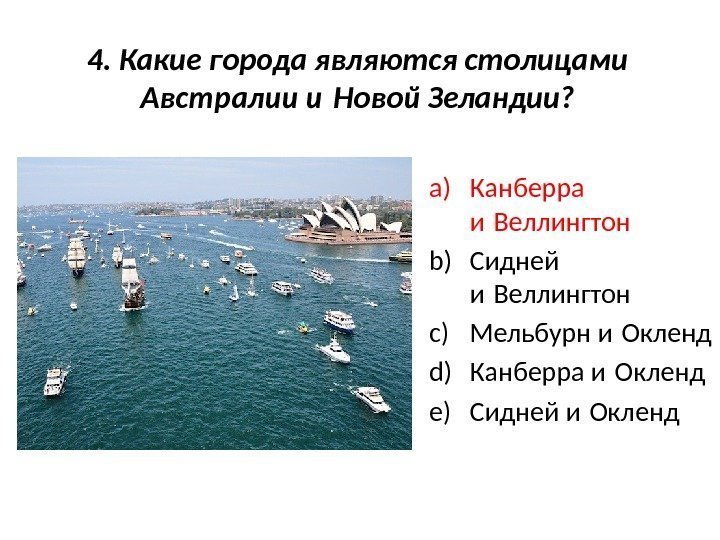 4. Какие города являются столицами Австралии и Новой Зеландии?

a) Канберра и Веллингтон
b) Сидней и Веллингтон
c) Мельбурн и Окленд
d) Канберра и Окленд
e) Сидней и Окленд